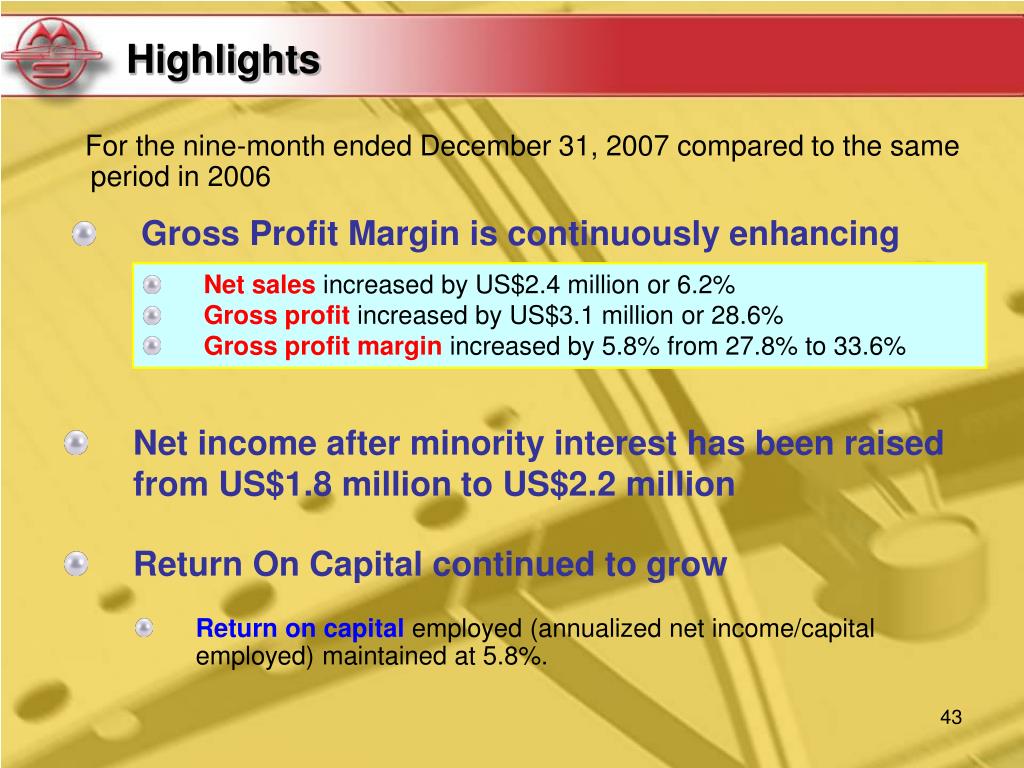 Highlights

For the nine-month ended December 31, 2007 compared to the same period in 2006

Gross Profit Margin is continuously enhancing

Net sales increased by US$2.4 million or 6.2%
Gross profit increased by US$3.1 million or 28.6%
Gross profit margin increased by 5.8% from 27.8% to 33.6%

Net income after minority interest has been raised from US$1.8 million to US$2.2 million

Return On Capital continued to grow

Return on capital employed (annualized net income/capital employed) maintained at 5.8%.

43